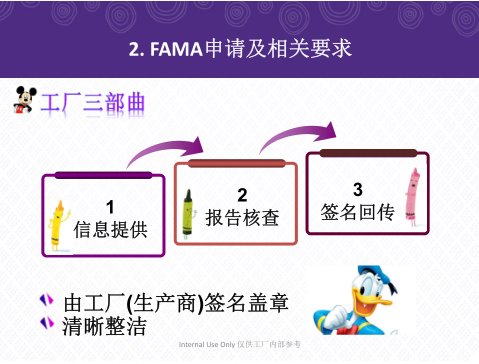 2. FAMA申请及相关要求

工厂三部曲

1
信息提供

2
报告核查

3
签名回传

由工厂(生产商)签名盖章
清晰整洁

Internal Use Only 仅供工厂内部参考